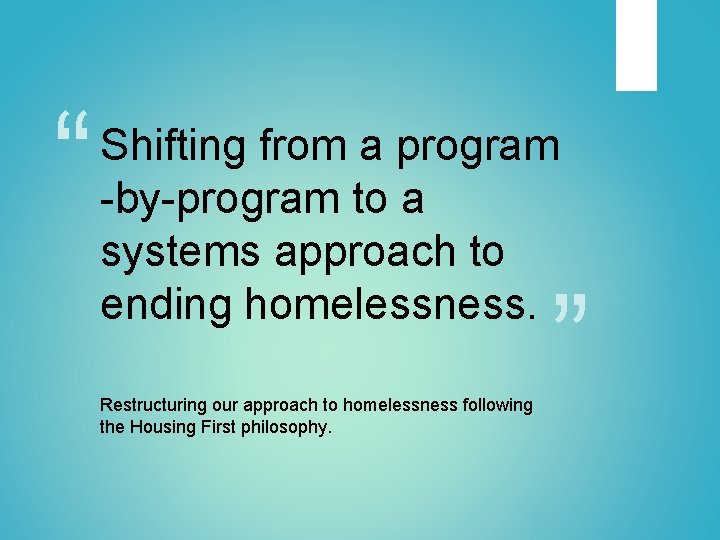 “ Shifting from a program -by-program to a systems approach to ending homelessness. ”

Restructuring our approach to homelessness following the Housing First philosophy.